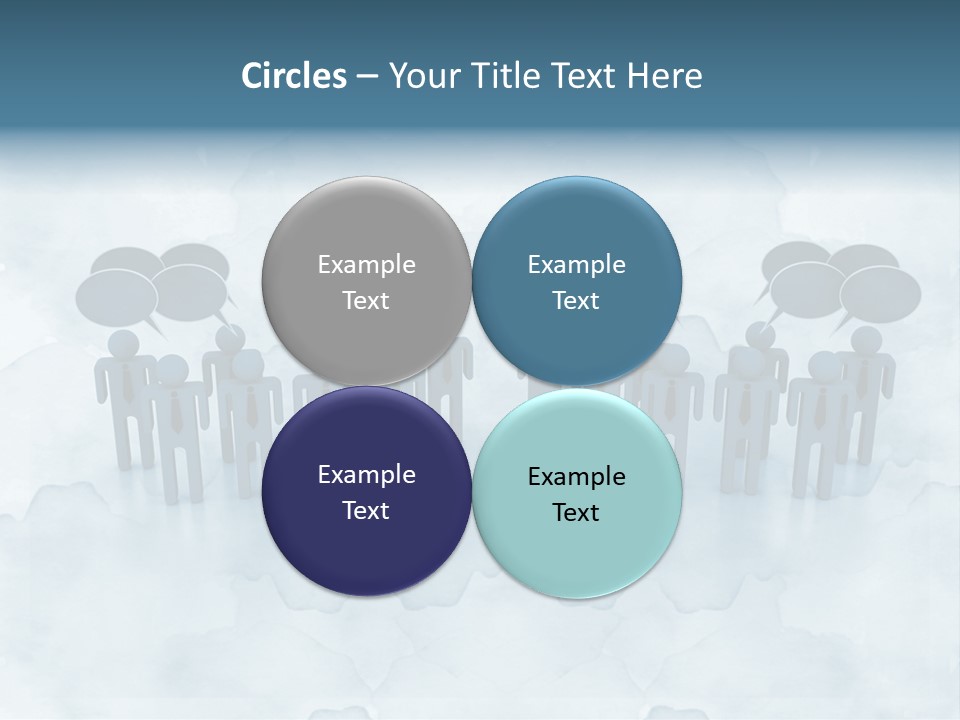 Circles – Your Title Text Here

Example Text

Example Text

Example Text

Example Text